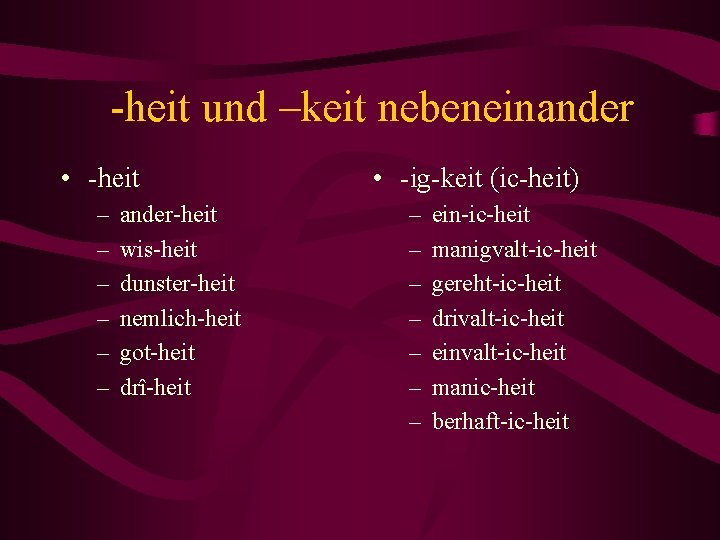 -heit und –keit nebeneinander

• -heit
– ander-heit
– wis-heit
– dunster-heit
– nemlich-heit
– got-heit
– drî-heit

• -ig-keit (ic-heit)
– ein-ic-heit
– manigvalt-ic-heit
– gereht-ic-heit
– drivalt-ic-heit
– einvalt-ic-heit
– manic-heit
– berhaft-ic-heit